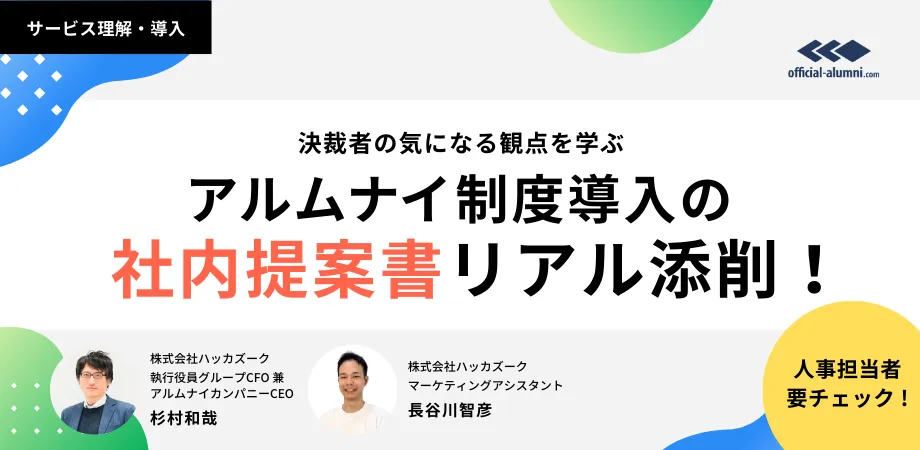 サービス理解・導入

official-alumni.com

決裁者の気になる観点を学ぶ

アルムナイ制度導入の

社内提案書リアル添削！

株式会社ハッカズーク
執行役員グループCFO 兼
アルムナイカンパニーCEO
杉村和哉

株式会社ハッカズーク
マーケティングアシスタント
長谷川智彦

人事担当者
要チェック！